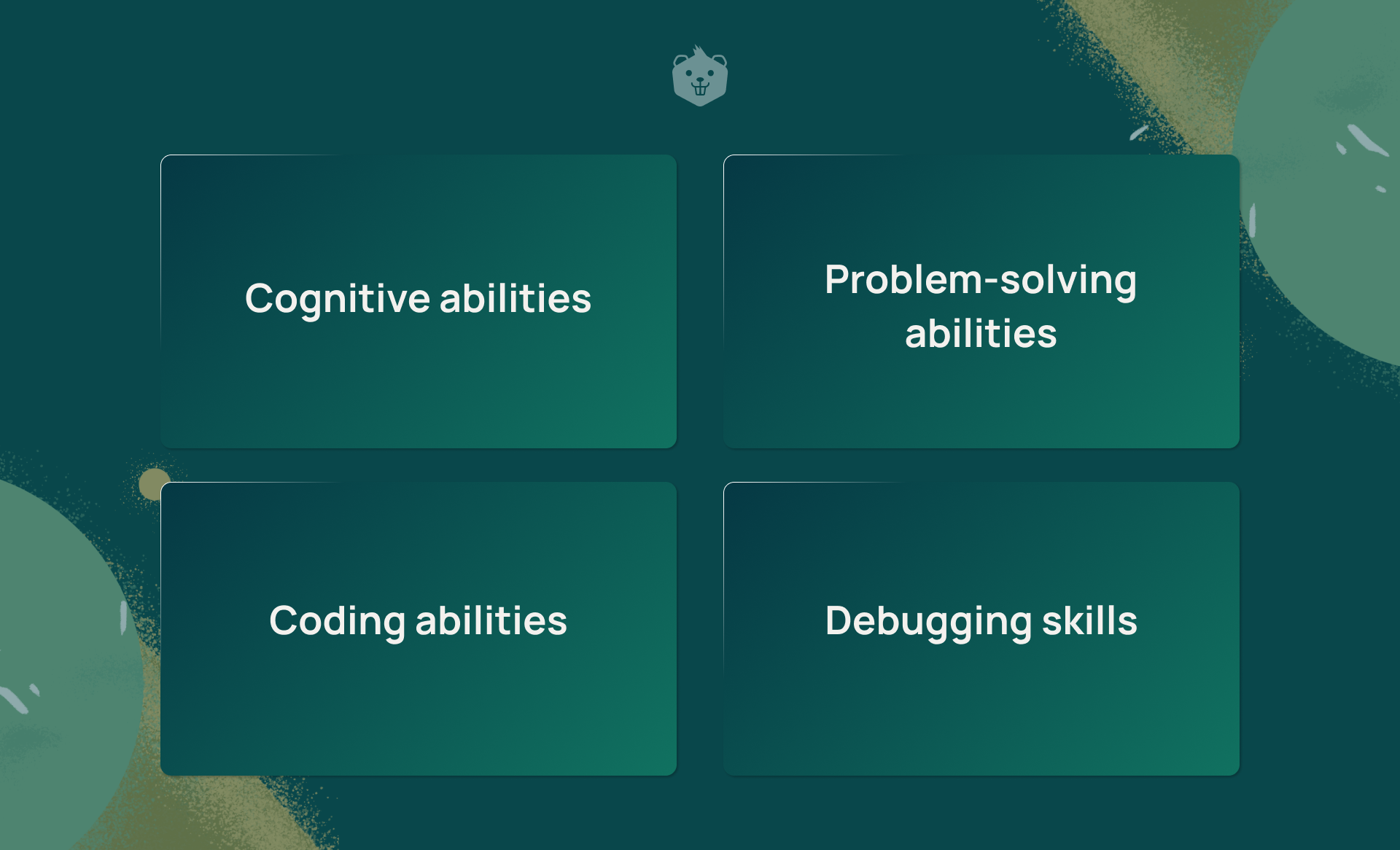 Cognitive abilities

Problem-solving abilities

Coding abilities

Debugging skills